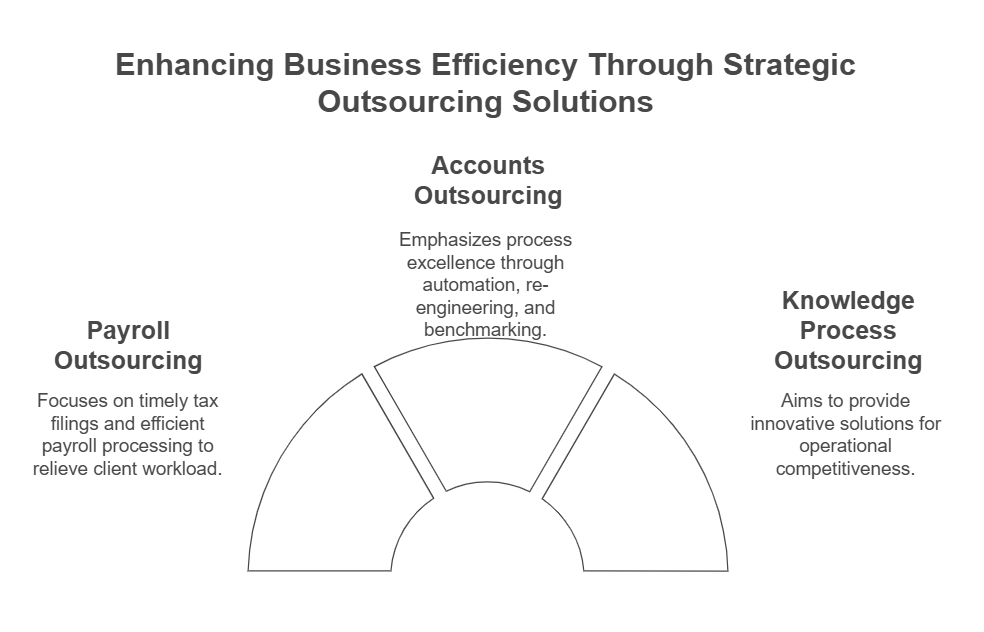 Enhancing Business Efficiency Through Strategic Outsourcing Solutions

Payroll Outsourcing

Focuses on timely tax filings and efficient payroll processing to relieve client workload.

Accounts Outsourcing

Emphasizes process excellence through automation, re-engineering, and benchmarking.

Knowledge Process Outsourcing

Aims to provide innovative solutions for operational competitiveness.